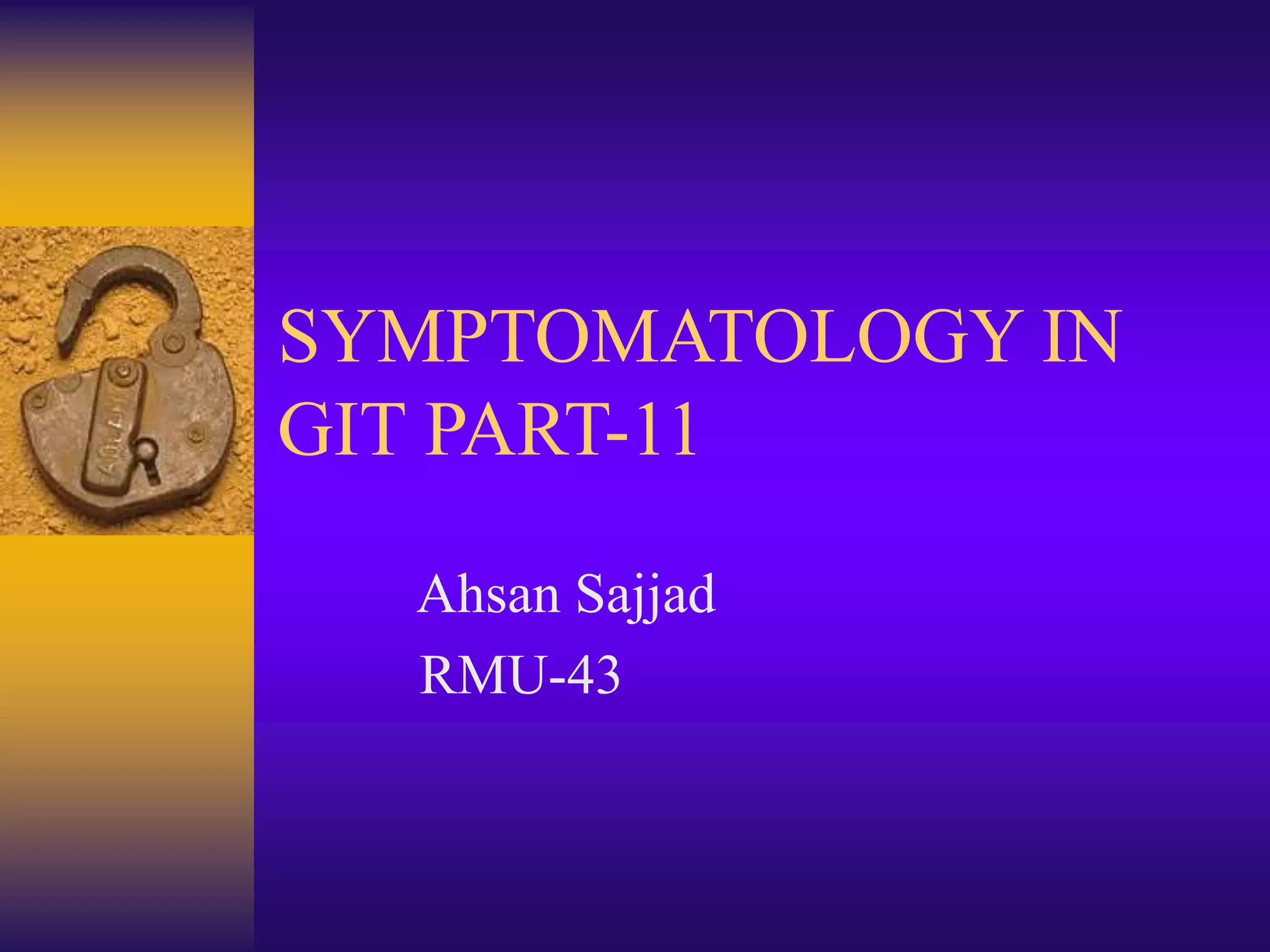 SYMPTOMATOLOGY IN GIT PART-11

Ahsan Sajjad
RMU-43